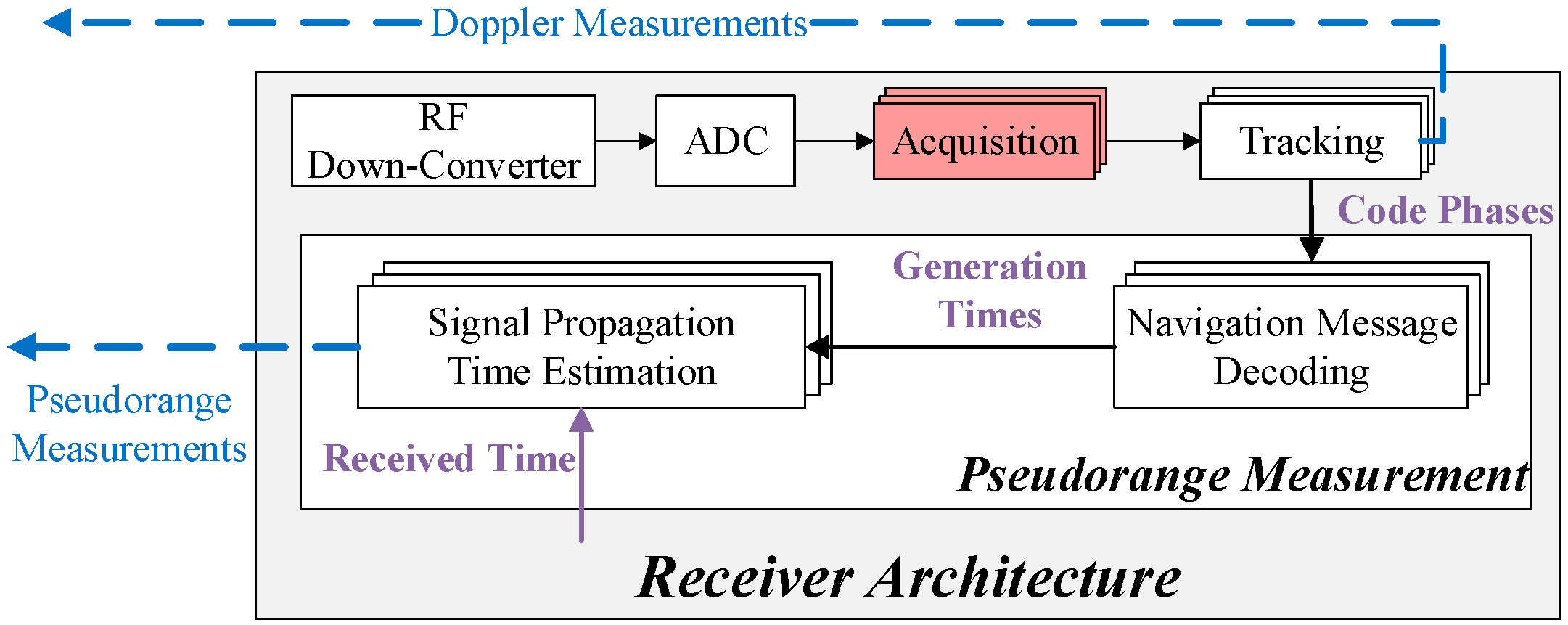 Doppler Measurements

RF Down-Converter

ADC

Acquisition

Tracking

Code Phases

Generation Times

Signal Propagation Time Estimation

Navigation Message Decoding

Pseudorange Measurements

Received Time

Pseudorange Measurement

Receiver Architecture